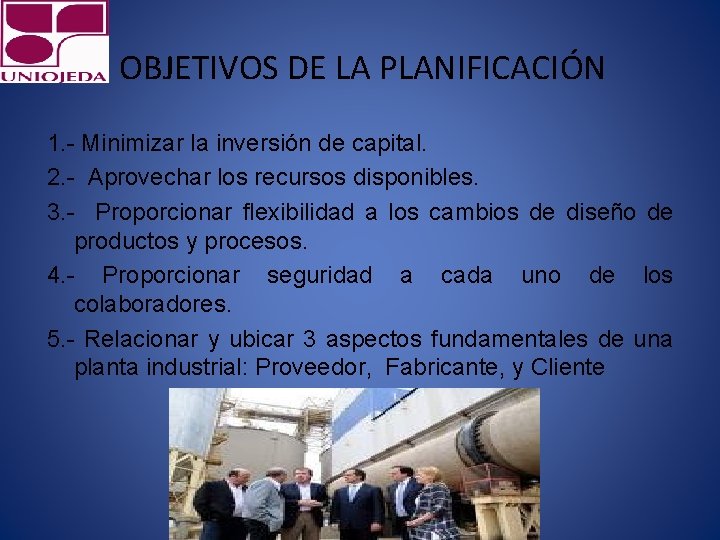 UNIOJEDA

OBJETIVOS DE LA PLANIFICACIÓN

1.- Minimizar la inversión de capital.

2.- Aprovechar los recursos disponibles.

3.- Proporcionar flexibilidad a los cambios de diseño de productos y procesos.

4.- Proporcionar seguridad a cada uno de los colaboradores.

5.- Relacionar y ubicar 3 aspectos fundamentales de una planta industrial: Proveedor, Fabricante, y Cliente